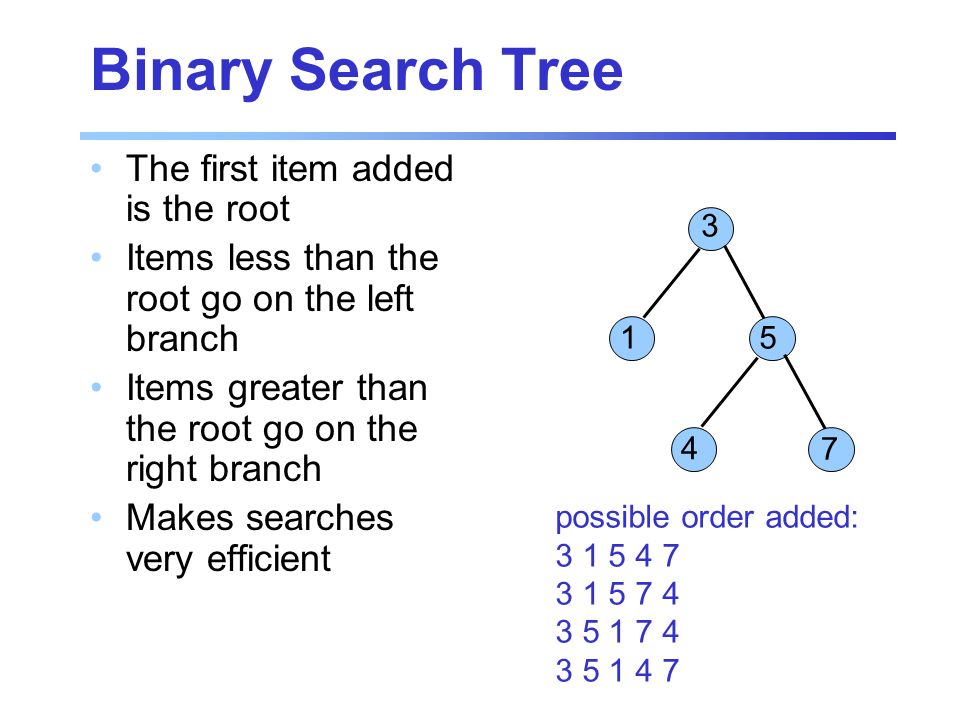 Binary Search Tree

• The first item added is the root
• Items less than the root go on the left branch
• Items greater than the root go on the right branch
• Makes searches very efficient

3
1
5
4
7

possible order added:
3 1 5 4 7
3 1 5 7 4
3 5 1 7 4
3 5 1 4 7